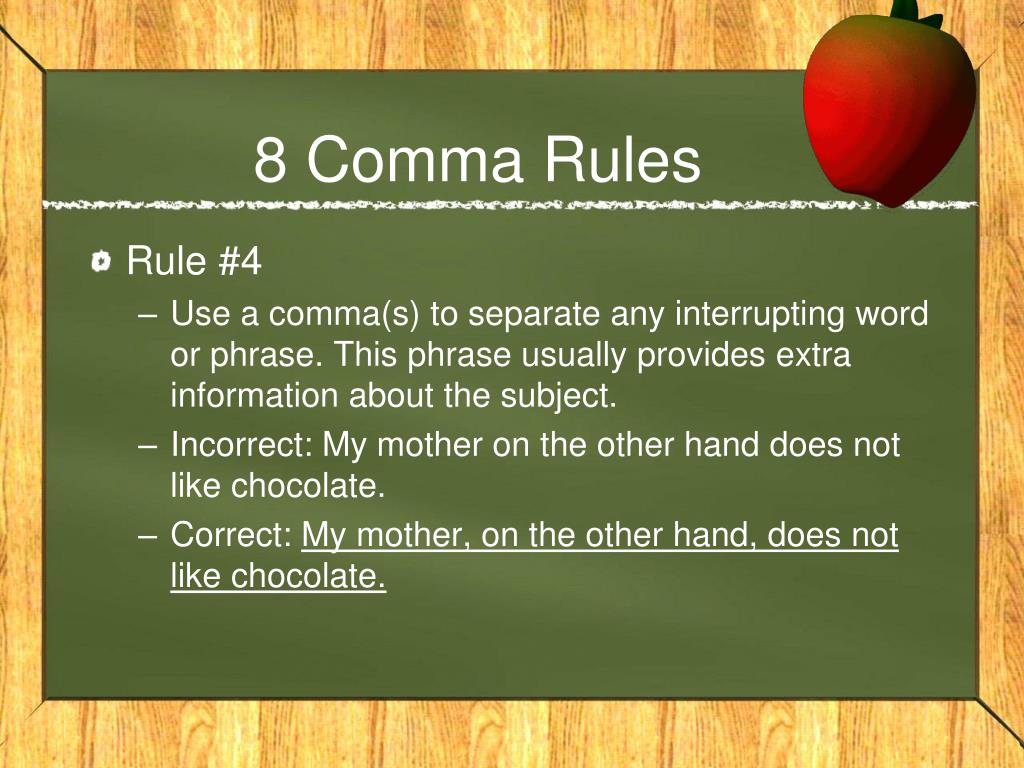 8 Comma Rules

Rule #4

– Use a comma(s) to separate any interrupting word or phrase. This phrase usually provides extra information about the subject.

– Incorrect: My mother on the other hand does not like chocolate.

– Correct: My mother, on the other hand, does not like chocolate.